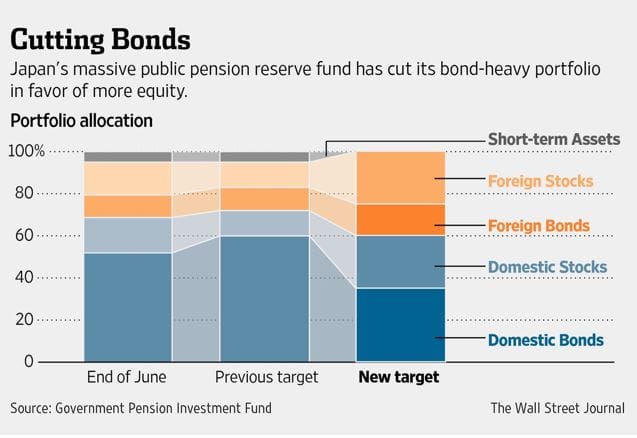 Cutting Bonds

Japan's massive public pension reserve fund has cut its bond-heavy portfolio in favor of more equity.

Portfolio allocation

100%
80
60
40
20
0

Short-term Assets
Foreign Stocks
Foreign Bonds
Domestic Stocks
Domestic Bonds

End of June
Previous target
New target

Source: Government Pension Investment Fund

The Wall Street Journal